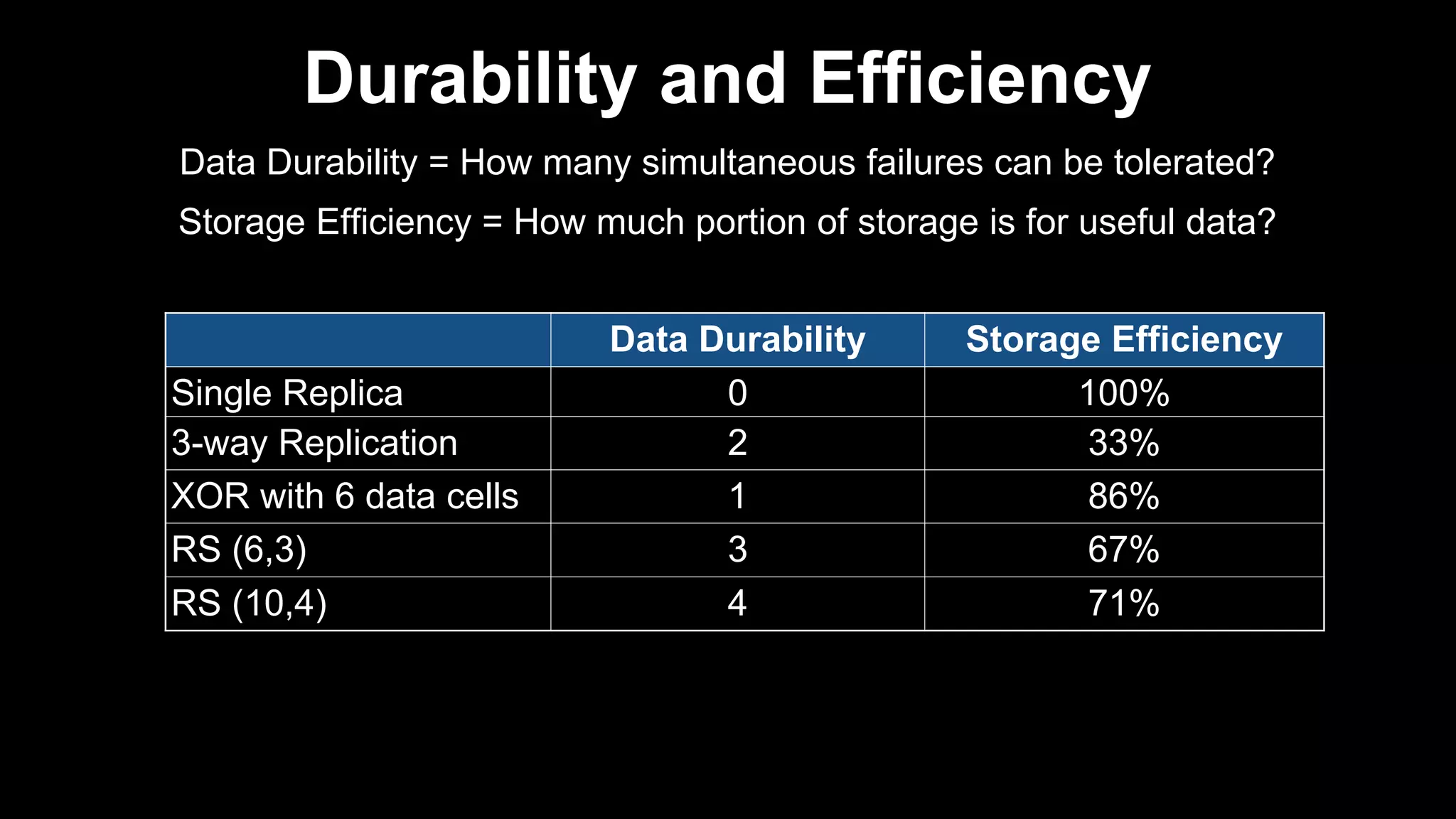 Durability and Efficiency

Data Durability = How many simultaneous failures can be tolerated?

Storage Efficiency = How much portion of storage is for useful data?

| | Data Durability | Storage Efficiency |
|---|---|---|
| Single Replica | 0 | 100% |
| 3-way Replication | 2 | 33% |
| XOR with 6 data cells | 1 | 86% |
| RS (6,3) | 3 | 67% |
| RS (10,4) | 4 | 71% |